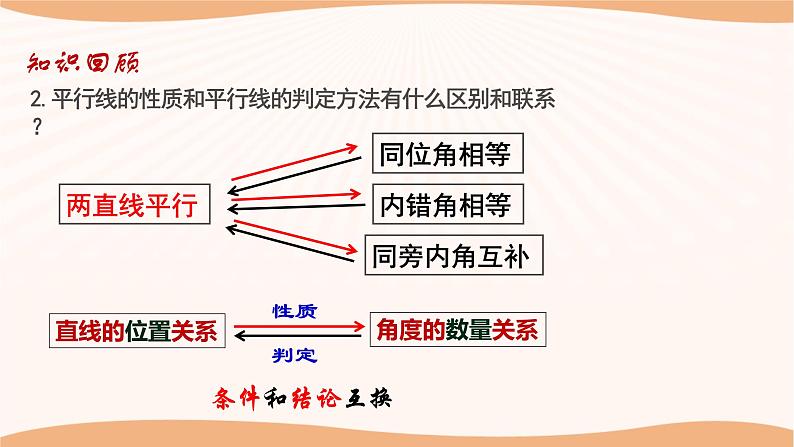 知识回顾

2. 平行线的性质和平行线的判定方法有什么区别和联系？

两直线平行

同位角相等

内错角相等

同旁内角互补

直线的位置关系

性质

判定

角度的数量关系

条件和结论互换